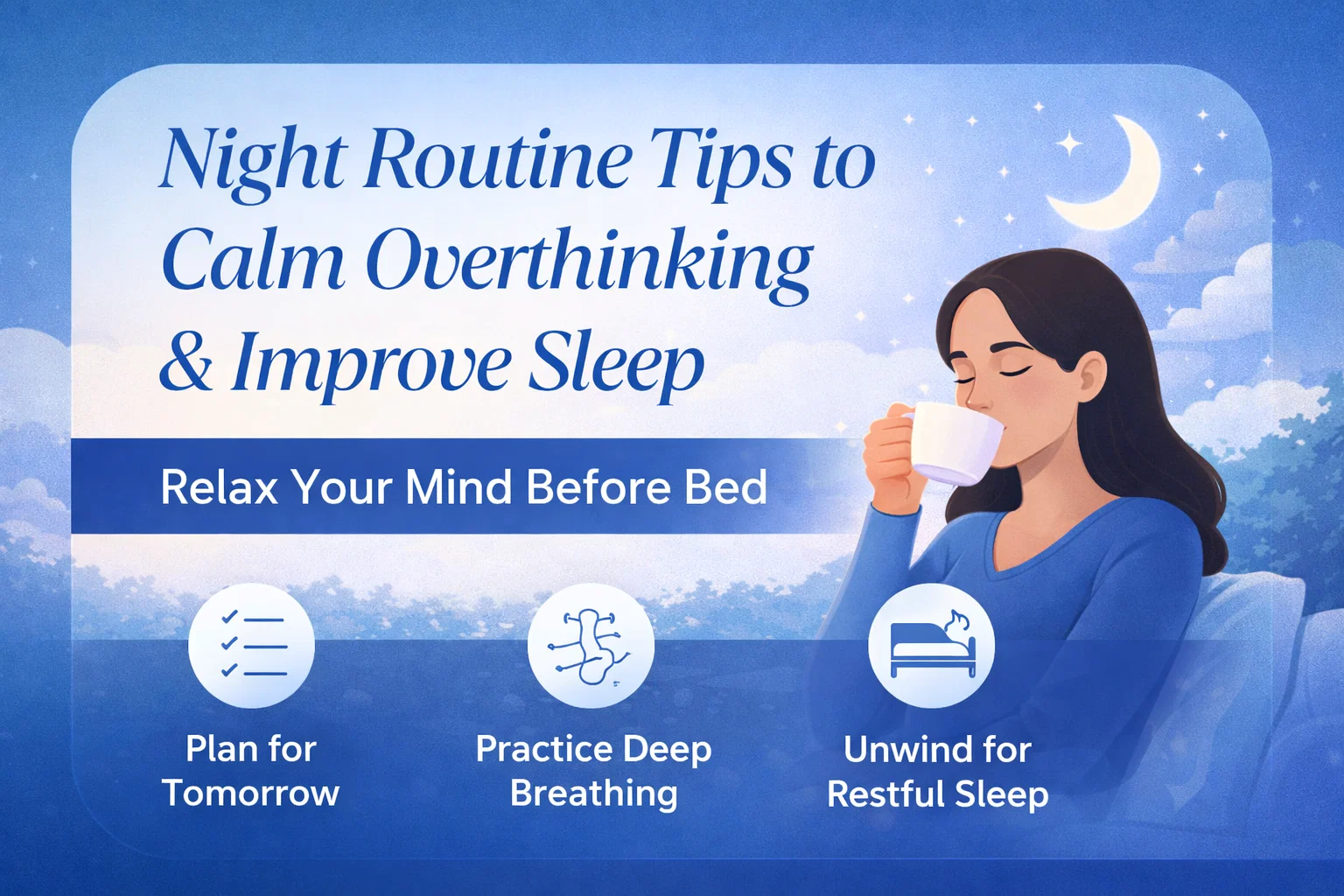 Night Routine Tips to Calm Overthinking & Improve Sleep

Relax Your Mind Before Bed

Plan for Tomorrow

Practice Deep Breathing

Unwind for Restful Sleep